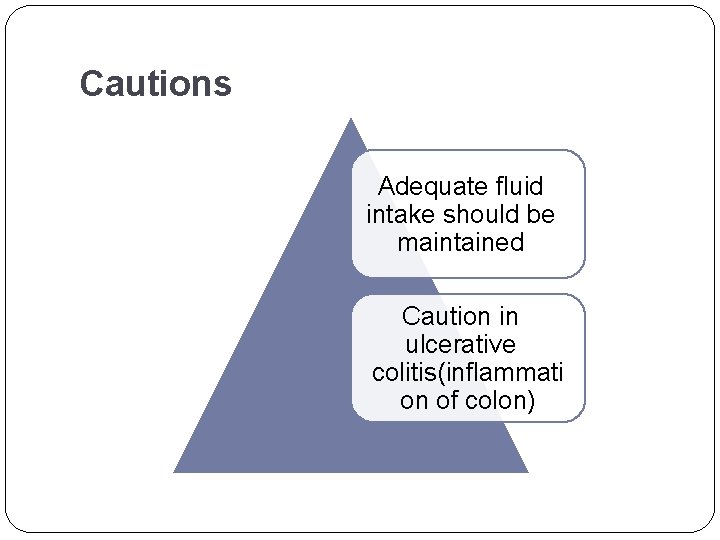 Cautions

Adequate fluid intake should be maintained

Caution in ulcerative colitis(inflammation of colon)